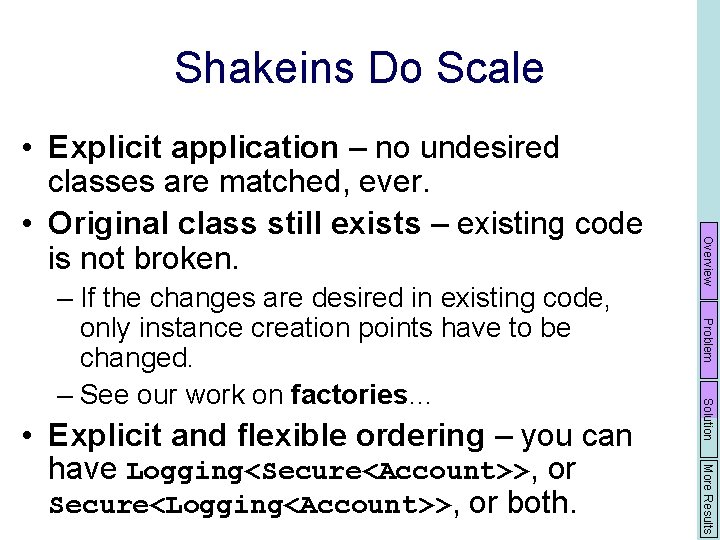 Shakeins Do Scale

• Explicit application – no undesired classes are matched, ever.
• Original class still exists – existing code is not broken.
– If the changes are desired in existing code, only instance creation points have to be changed.
– See our work on factories…
• Explicit and flexible ordering – you can have Logging<Secure<Account>>, or Secure<Logging<Account>>, or both.

Overview
Problem
Solution
More Results